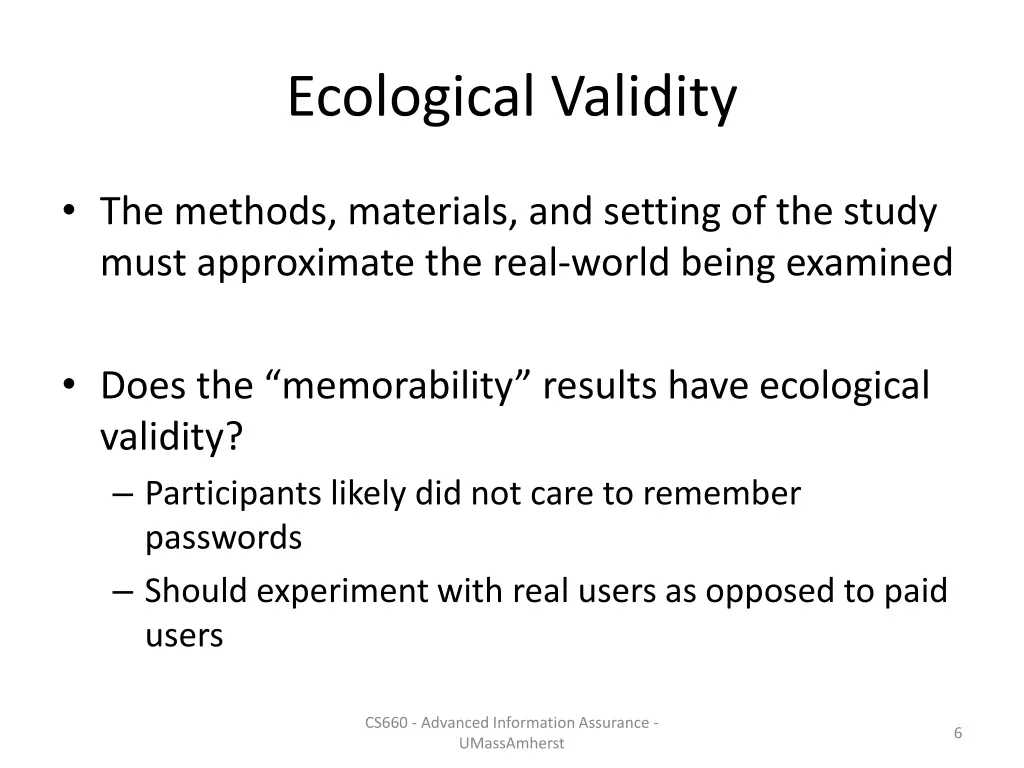 Ecological Validity

• The methods, materials, and setting of the study must approximate the real-world being examined

• Does the “memorability” results have ecological validity?
– Participants likely did not care to remember passwords
– Should experiment with real users as opposed to paid users

CS660 - Advanced Information Assurance - UMassAmherst

6